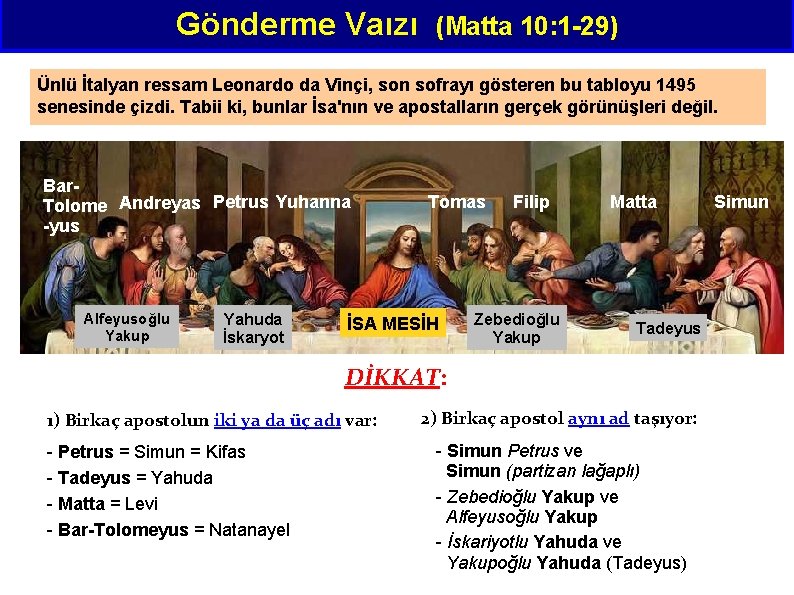 Gönderme Vaızı (Matta 10:1-29)

Ünlü İtalyan ressam Leonardo da Vinçi, son sofrayı gösteren bu tabloyu 1495 senesinde çizdi. Tabii ki, bunlar İsa'nın ve apostalların gerçek görünüşleri değil.

Bar-Tolome-yus
Andreyas
Petrus
Yuhanna
Tomas
Filip
Matta
Simun
Alfeyusoğlu Yakup
Yahuda İskaryot
İSA MESİH
Zebedioğlu Yakup
Tadeyus

DİKKAT:

1) Birkaç apostolun iki ya da üç adı var:

- Petrus = Simun = Kifas
- Tadeyus = Yahuda
- Matta = Levi
- Bar-Tolomeyus = Natanayel

2) Birkaç apostol aynı ad taşıyor:

- Simun Petrus ve Simun (partizan lağaplı)
- Zebedioğlu Yakup ve Alfeyusoğlu Yakup
- İskariyotlu Yahuda ve Yakupoğlu Yahuda (Tadeyus)